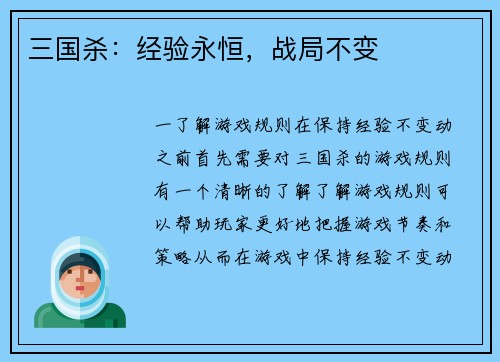 三国杀：经验永恒，战局不变

一了解游戏规则在保持经验不变动之前首先需要对三国杀的游戏规则有一个清晰的了解了解游戏规则可以帮助玩家更好地把握游戏节奏和策略从而在游戏中保持经验不变动